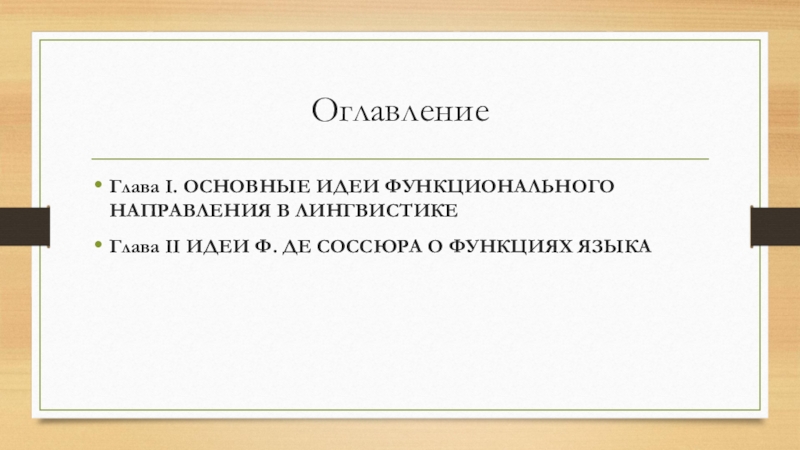 Оглавление

• Глава I. ОСНОВНЫЕ ИДЕИ ФУНКЦИОНАЛЬНОГО НАПРАВЛЕНИЯ В ЛИНГВИСТИКЕ

• Глава II ИДЕИ Ф. ДЕ СОССЮРА О ФУНКЦИЯХ ЯЗЫКА